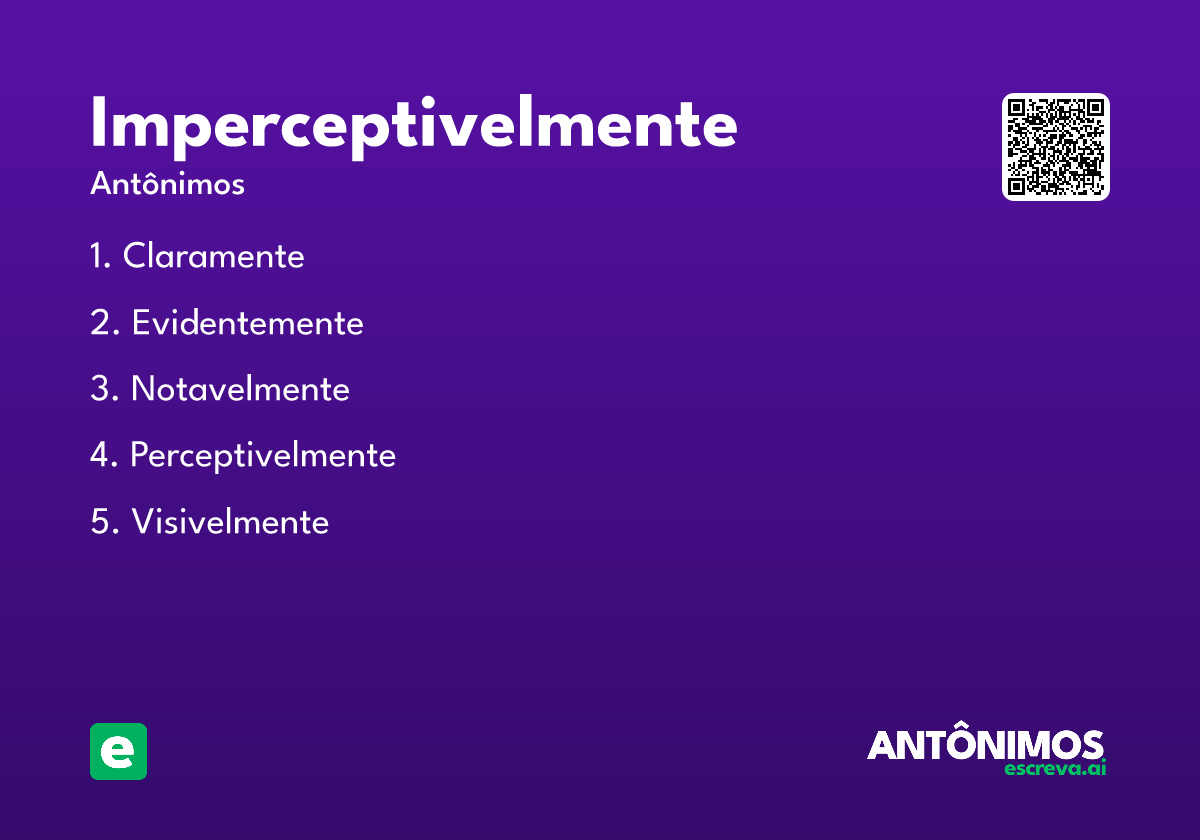 Imperceptivelmente
Antônimos

1. Claramente

2. Evidentemente

3. Notavelmente

4. Perceptivelmente

5. Visivelmente

e

ANTÔNIMOS
escreva.ai